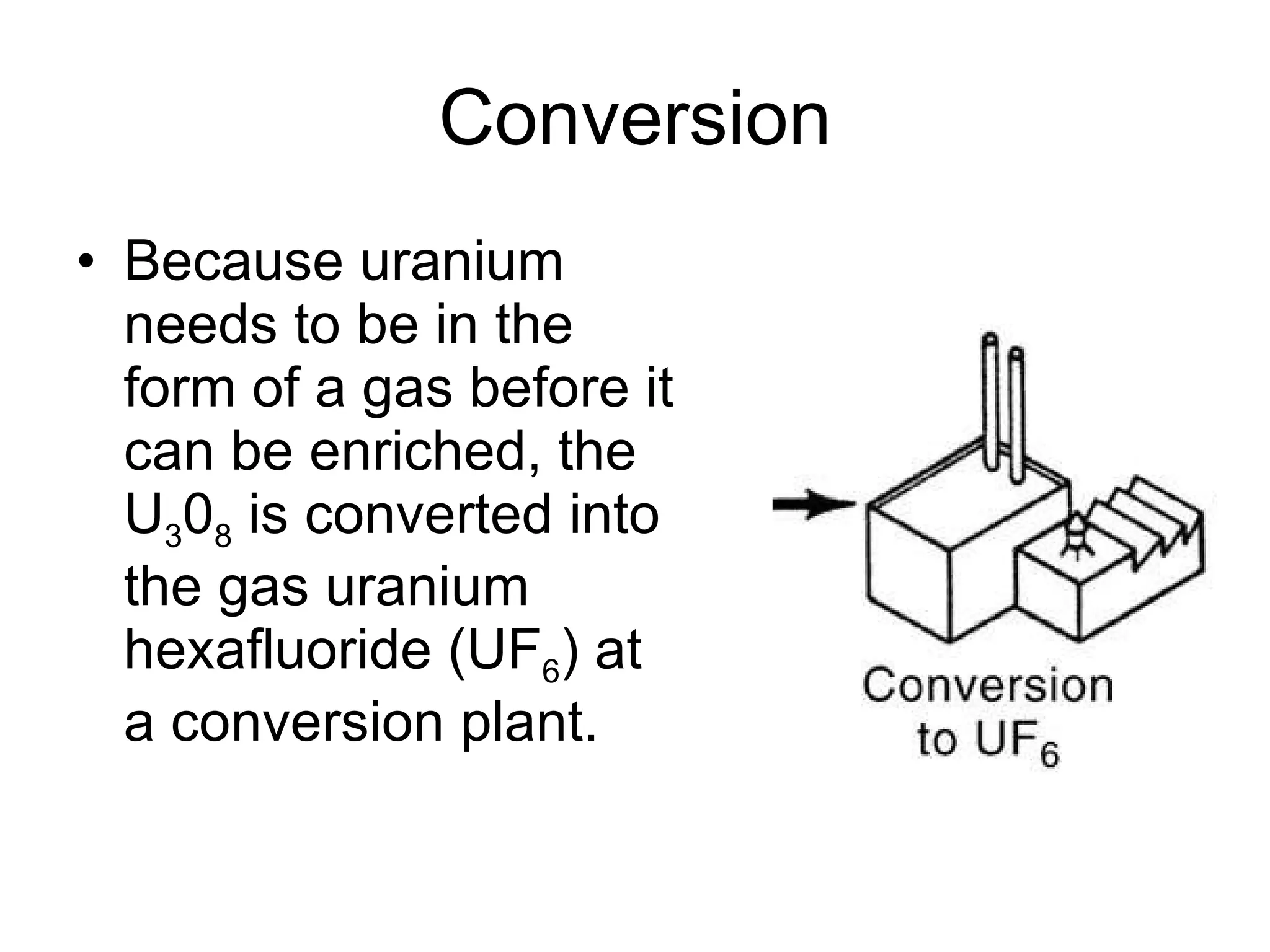 Conversion

• Because uranium needs to be in the form of a gas before it can be enriched, the $U_30_8$ is converted into the gas uranium hexafluoride ($UF_6$) at a conversion plant.

Conversion to $UF_6$